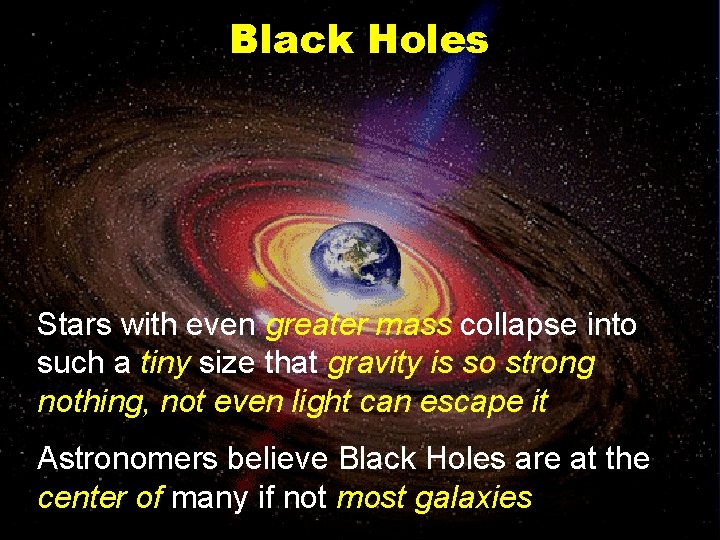 Black Holes

Stars with even greater mass collapse into such a tiny size that gravity is so strong nothing, not even light can escape it

Astronomers believe Black Holes are at the center of many if not most galaxies